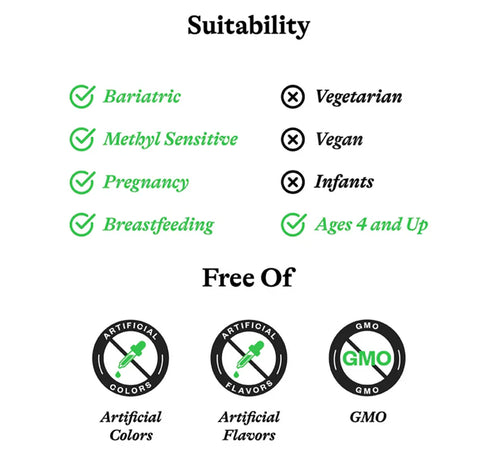 Suitability

Bariatric
Methyl Sensitive
Pregnancy
Breastfeeding

Vegetarian
Vegan
Infants
Ages 4 and Up

Free Of

ARTIFICIAL COLORS
Artificial Colors

ARTIFICIAL FLAVORS
Artificial Flavors

GMO GMO GMO
GMO